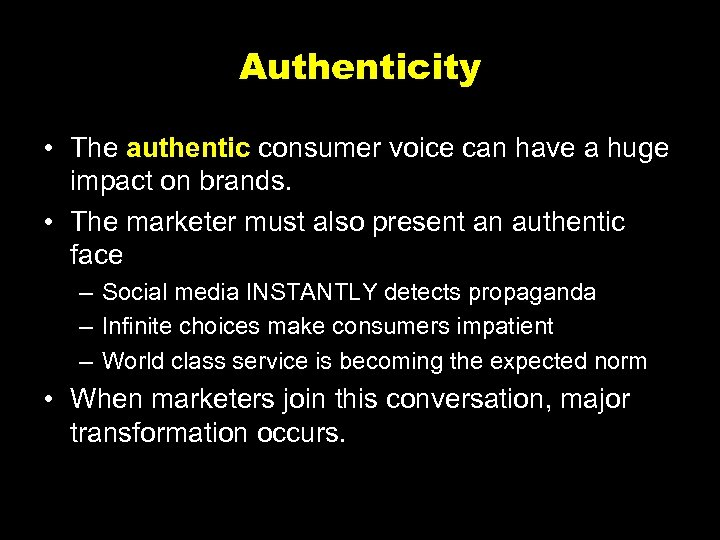 Authenticity

• The authentic consumer voice can have a huge impact on brands.

• The marketer must also present an authentic face

– Social media INSTANTLY detects propaganda

– Infinite choices make consumers impatient

– World class service is becoming the expected norm

• When marketers join this conversation, major transformation occurs.